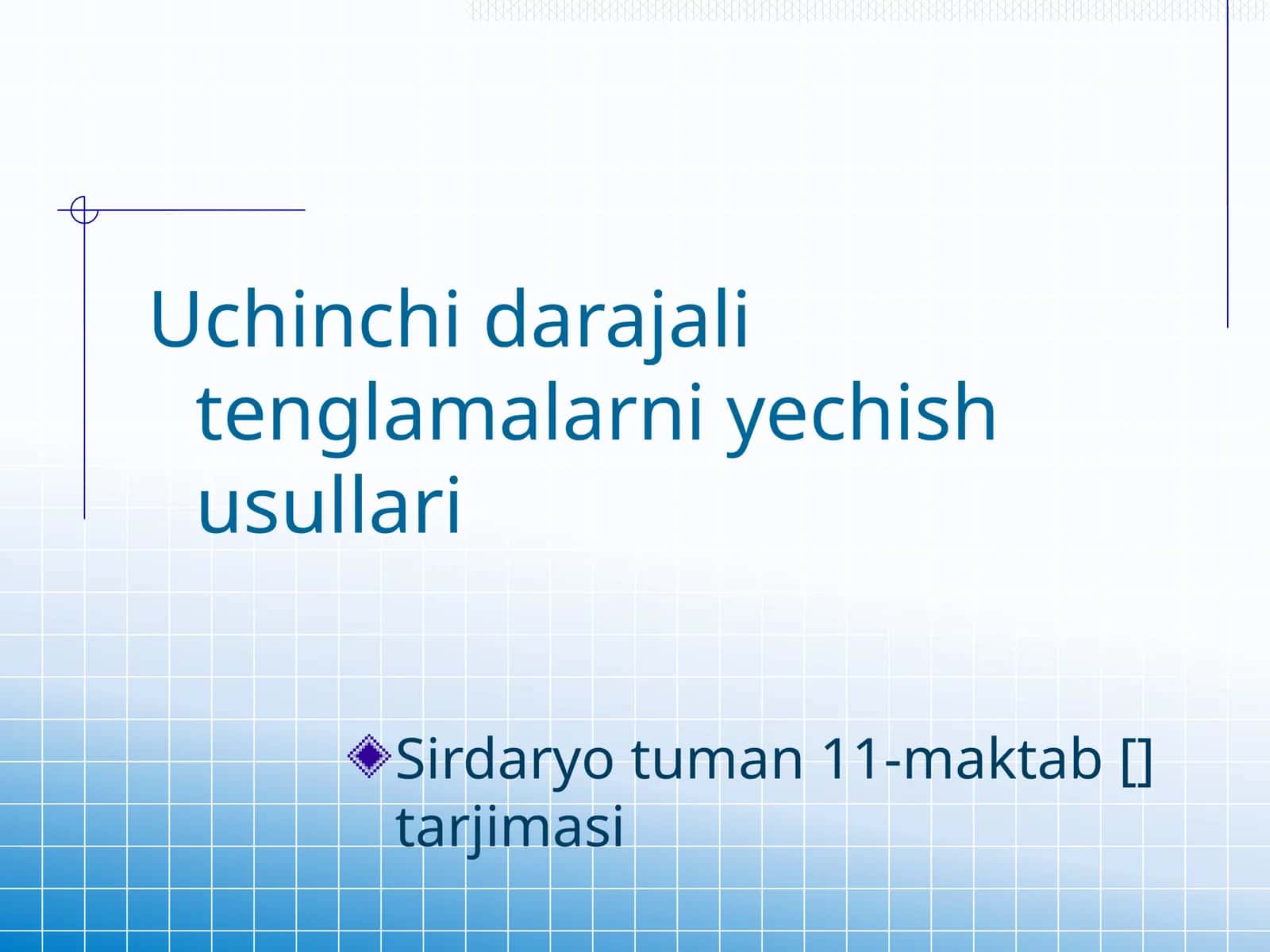 Uchinchi darajali tenglamalarni yechish usullari

Sirdaryo tuman 11-maktab [] tarjimasi